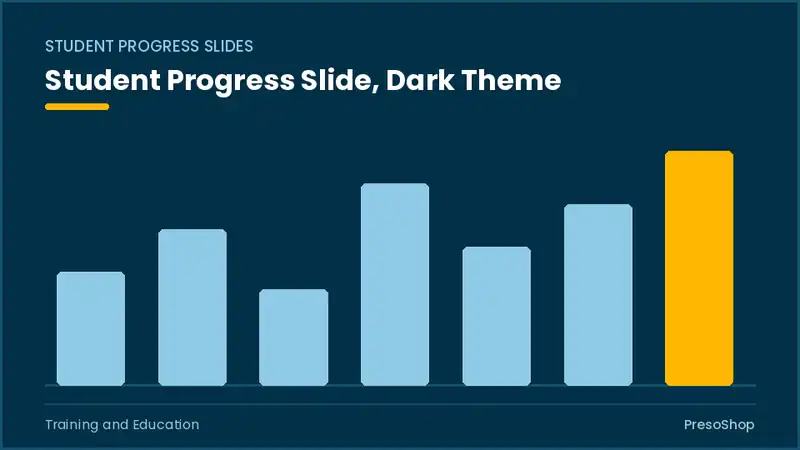 STUDENT PROGRESS SLIDES

Student Progress Slide, Dark Theme

Training and Education

PresoShop